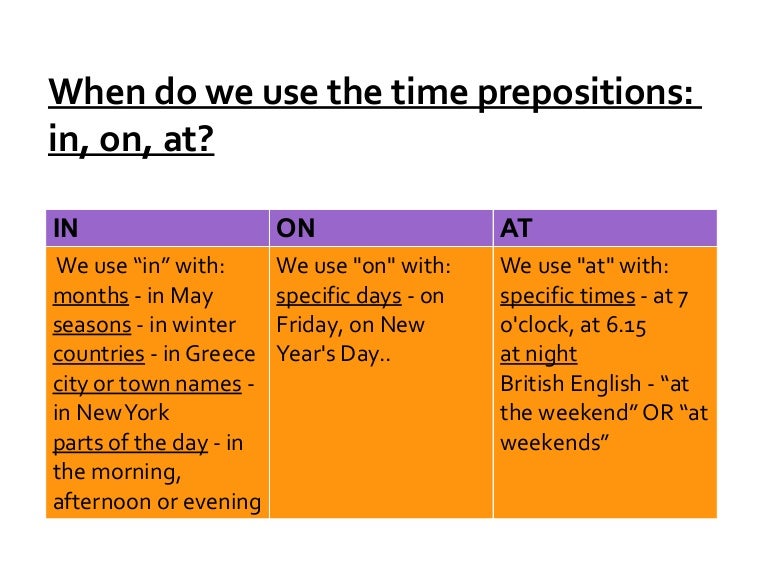 When do we use the time prepositions: in, on, at?

| IN | ON | AT |
|---|---|---|
| We use “in” with: months - in May seasons - in winter countries - in Greece city or town names - in New York parts of the day - in the morning, afternoon or evening | We use "on" with: specific days - on Friday, on New Year's Day.. | We use "at" with: specific times - at 7 o'clock, at 6.15 at night British English - “at the weekend” OR “at weekends” |